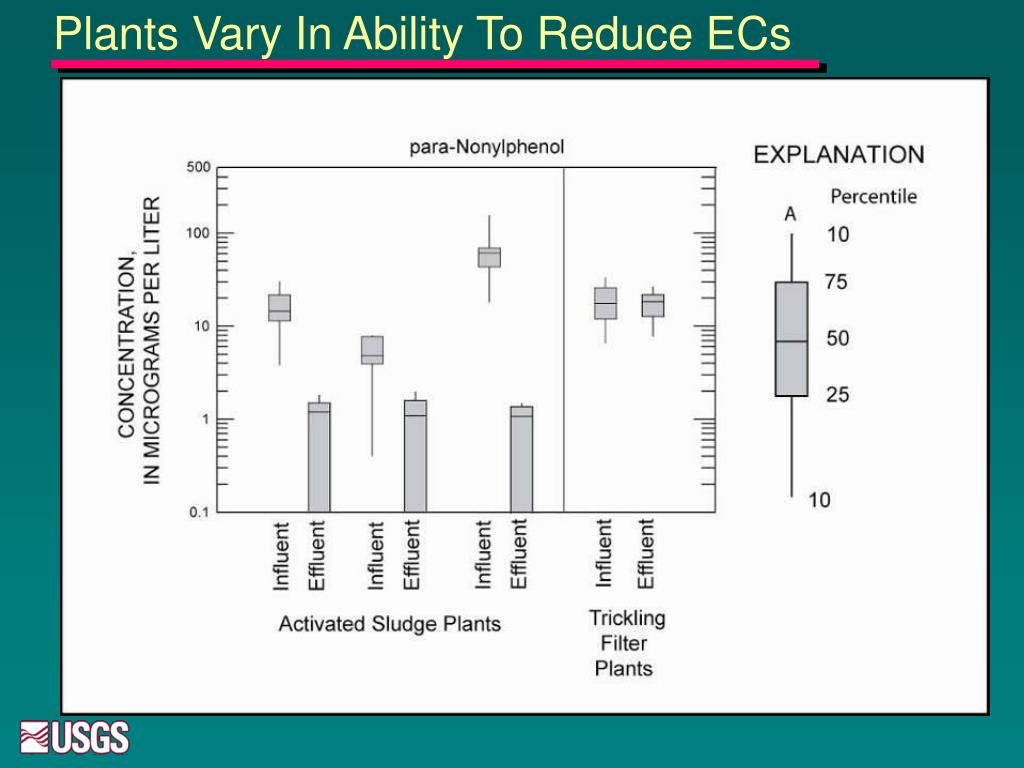 Plants Vary In Ability To Reduce ECs

para-Nonylphenol

CONCENTRATION, IN MICROGRAMS PER LITER

500
100
10
1
0.1

Influent
Effluent
Influent
Effluent
Influent
Effluent
Influent
Effluent

Activated Sludge Plants

Trickling Filter Plants

EXPLANATION

Percentile

A

10
75
50
25
10

USGS